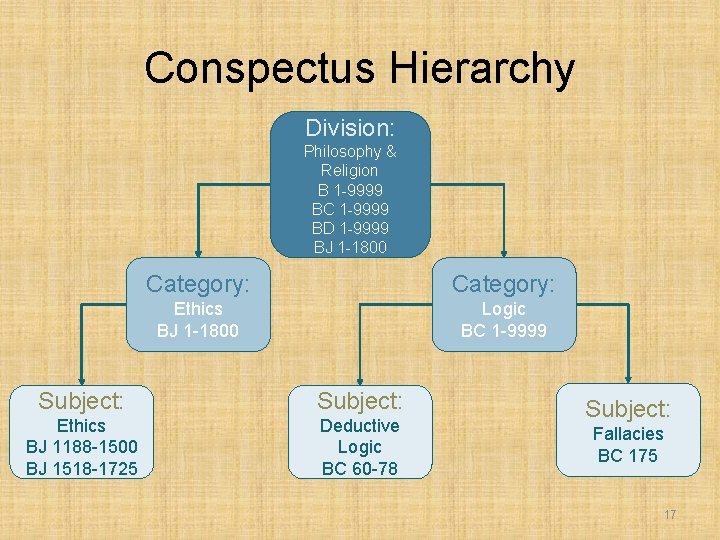 Conspectus Hierarchy

Division:
Philosophy & Religion
B 1-9999
BC 1-9999
BD 1-9999
BJ 1-1800

Category:
Ethics
BJ 1-1800

Category:
Logic
BC 1-9999

Subject:
Ethics
BJ 1188-1500
BJ 1518-1725

Subject:
Deductive Logic
BC 60-78

Subject:
Fallacies
BC 175

17